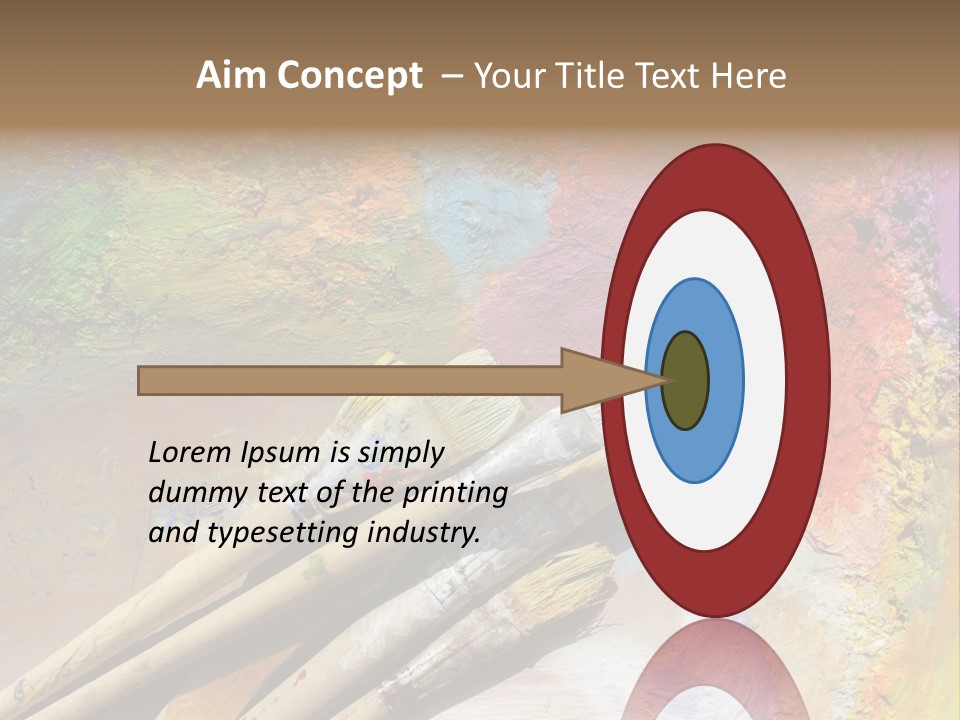 Aim Concept – Your Title Text Here

Lorem Ipsum is simply dummy text of the printing and typesetting industry.